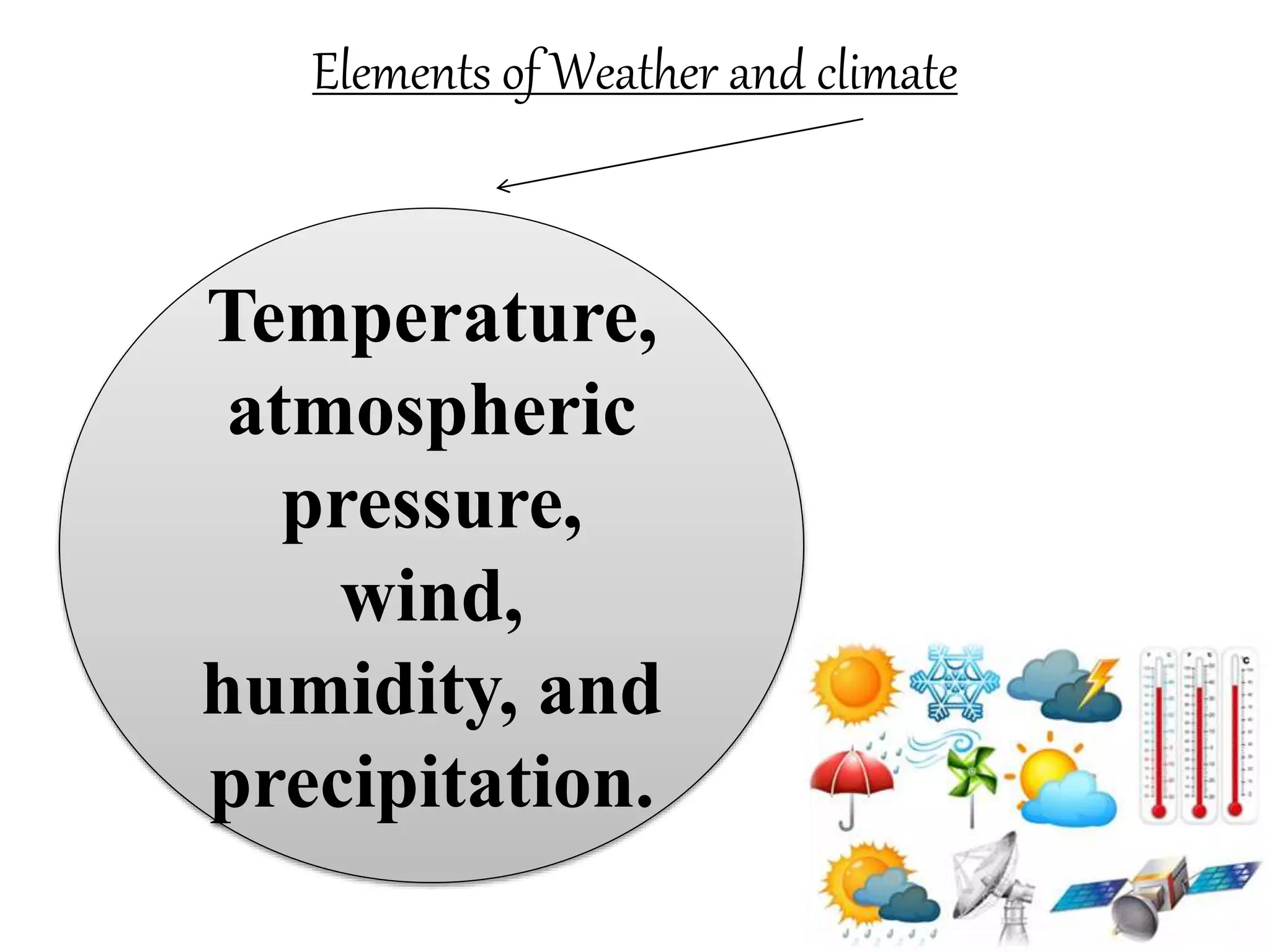 Elements of Weather and climate

Temperature, atmospheric pressure, wind, humidity, and precipitation.